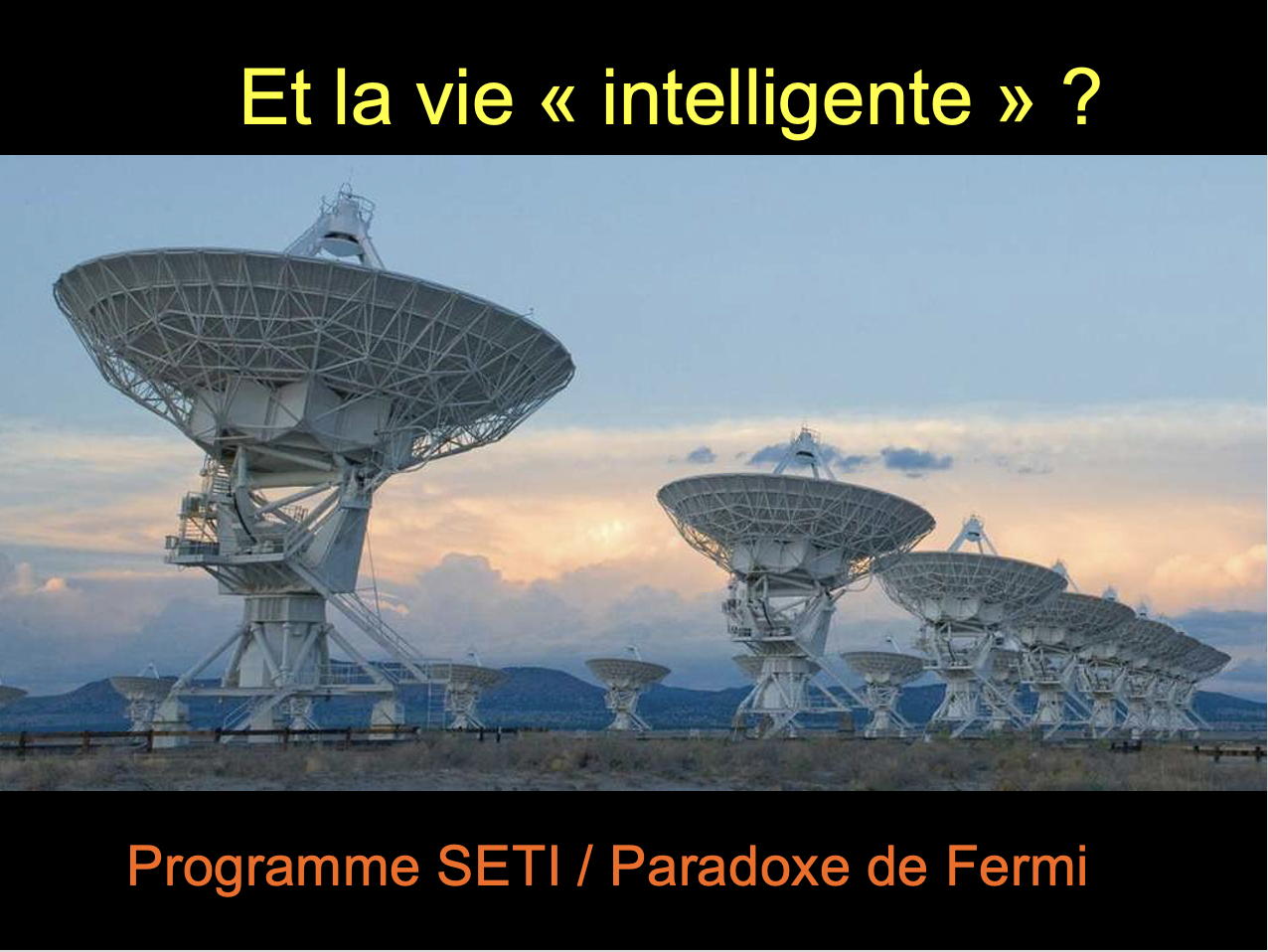 Et la vie « intelligente » ?

Programme SETI / Paradoxe de Fermi